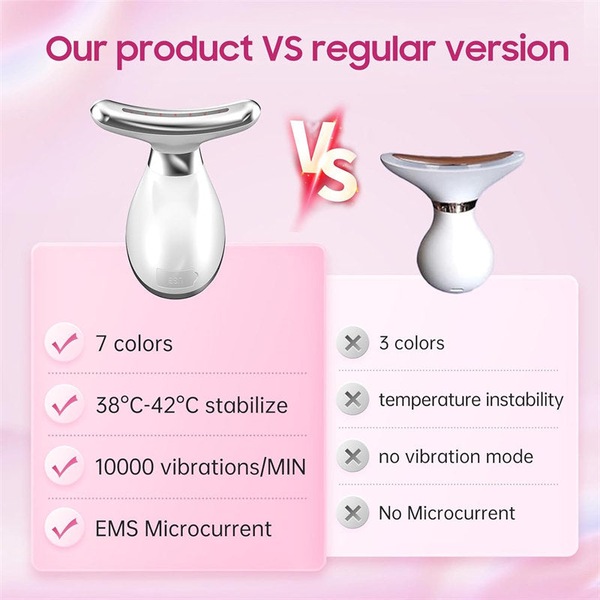 Our product VS regular version

VS

7 colors

38°C-42°C stabilize

10000 vibrations/MIN

EMS Microcurrent

3 colors

temperature instability

no vibration mode

No Microcurrent